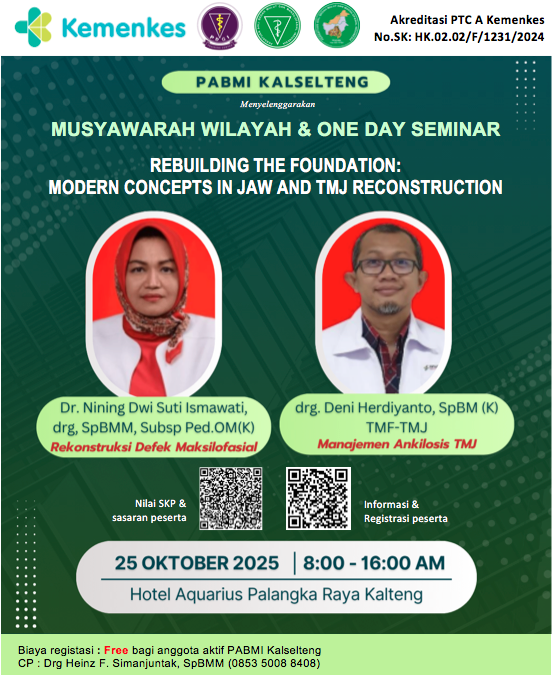 Kemenkes

Akreditasi PTC A Kemenkes
No.SK: HK.02.02/F/1231/2024

PABMI KALSELTENG

Menyelenggarakan

MUSYAWARAH WILAYAH & ONE DAY SEMINAR

REBUILDING THE FOUNDATION:
MODERN CONCEPTS IN JAW AND TMJ RECONSTRUCTION

Dr. Nining Dwi Suti Ismawati, drg, SpBMM, Subsp Ped.OM(K)
Rekonstruksi Defek Maksilofasial

drg. Deni Herdiyanto, SpBM (K) TMF-TMJ
Manajemen Ankilosis TMJ

Nilai SKP & sasaran peserta

Informasi & Registrasi peserta

25 OKTOBER 2025 | 8:00 - 16:00 AM
Hotel Aquarius Palangka Raya Kalteng

Biaya registasi : Free bagi anggota aktif PABMI Kalselteng
CP : Drg Heinz F. Simanjuntak, SpBMM (0853 5008 8408)